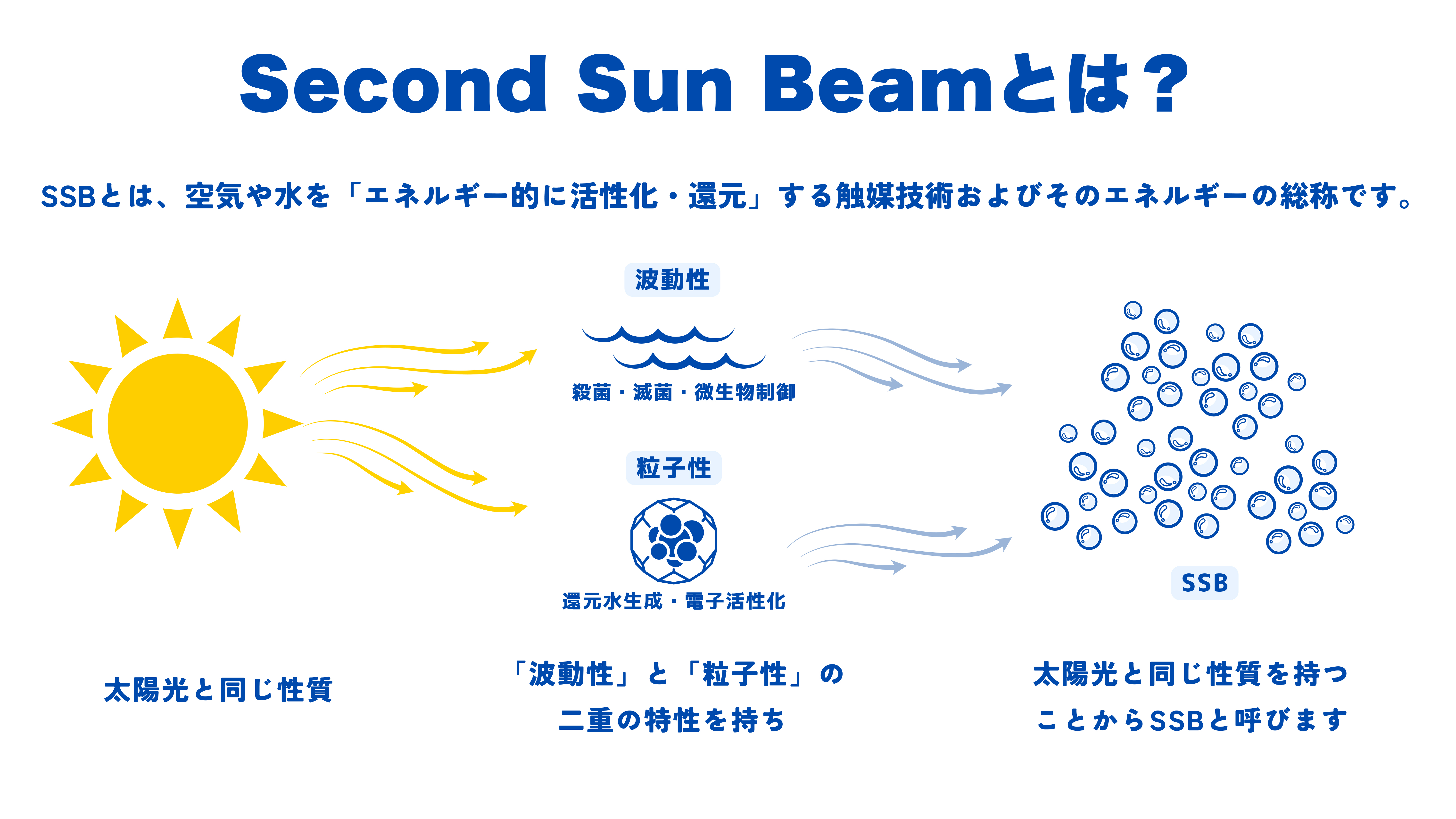 Second Sun Beamとは？

SSBとは、空気や水を「エネルギー的に活性化・還元」する触媒技術およびそのエネルギーの総称です。

波動性

殺菌・滅菌・微生物制御

粒子性

還元水生成・電子活性化

SSB

太陽光と同じ性質

「波動性」と「粒子性」の二重の特性を持ち

太陽光と同じ性質を持つことからSSBと呼びます